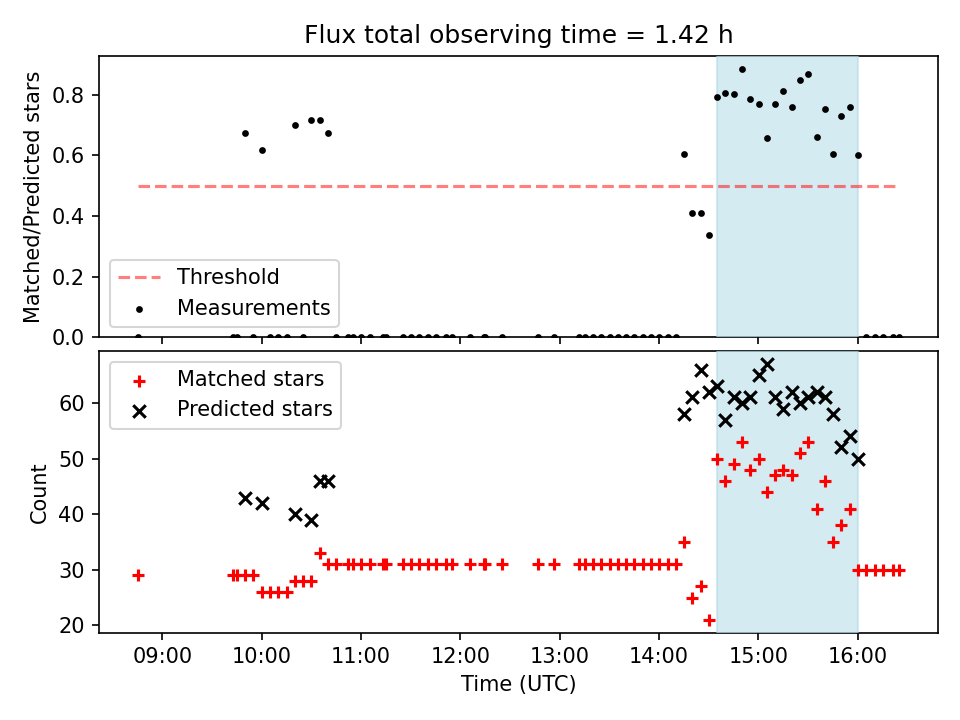 Flux total observing time = 1.42 h

Matched/Predicted stars

0.8
0.6
0.4
0.2
0.0

Threshold
Measurements

Matched stars
Predicted stars

Count

60
50
40
30
20

09:00
10:00
11:00
12:00
13:00
14:00
15:00
16:00

Time (UTC)